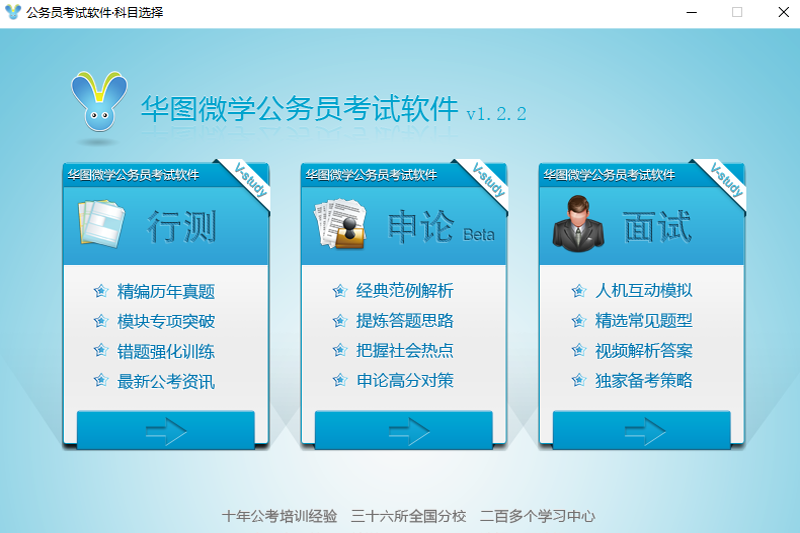 公务员考试软件·科目选择

华图微学公务员考试软件 v1.2.2

华图微学公务员考试软件
V-study
行测
精编历年真题
模块专项突破
错题强化训练
最新公考资讯

华图微学公务员考试软件
V-study
申论 Beta
经典范例解析
提炼答题思路
把握社会热点
申论高分对策

华图微学公务员考试软件
V-study
面试
人机互动模拟
精选常见题型
视频解析答案
独家备考策略

十年公考培训经验　三十六所全国分校　二百多个学习中心